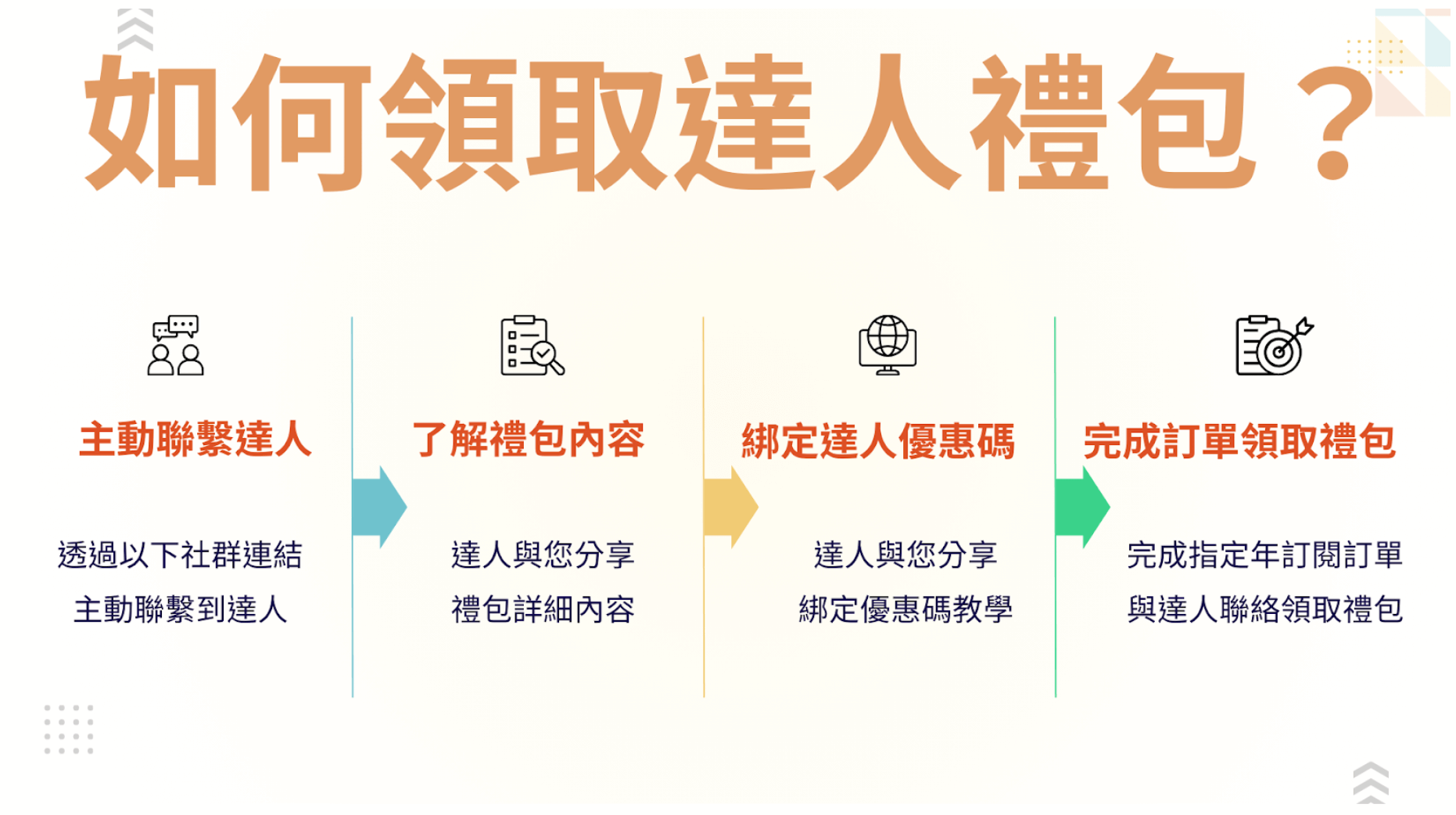 如何領取達人禮包？

主動聯繫達人

透過以下社群連結
主動聯繫到達人

了解禮包內容

達人與您分享
禮包詳細內容

綁定達人優惠碼

達人與您分享
綁定優惠碼教學

完成訂單領取禮包

完成指定年訂閱訂單
與達人聯絡領取禮包